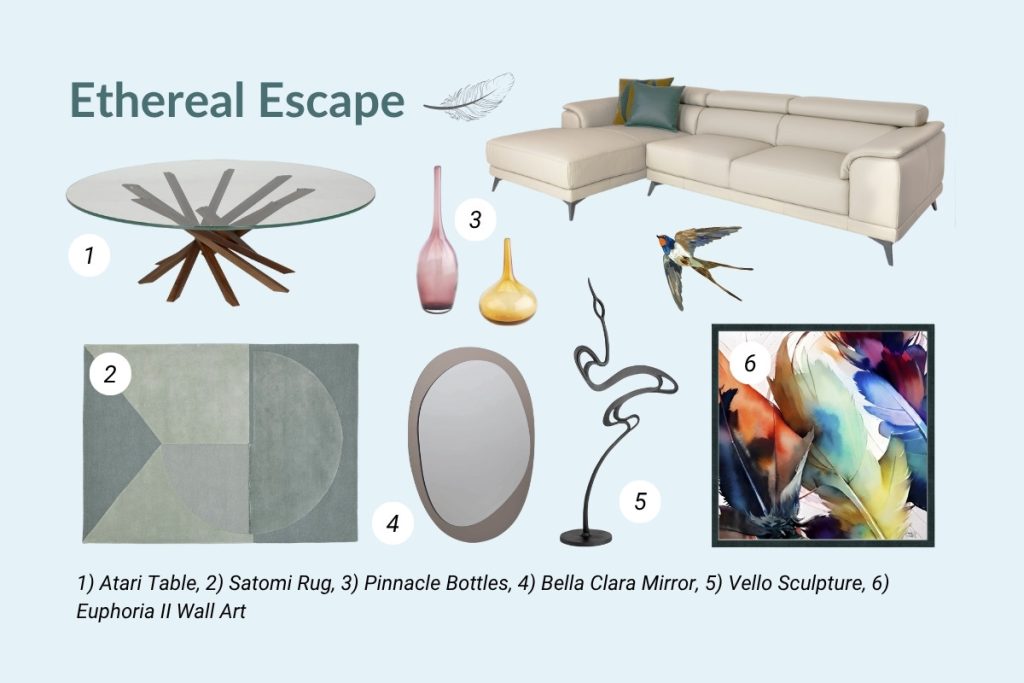 Ethereal Escape

1

3

2

4

5

6

1) Atari Table, 2) Satomi Rug, 3) Pinnacle Bottles, 4) Bella Clara Mirror, 5) Vello Sculpture, 6) Euphoria II Wall Art